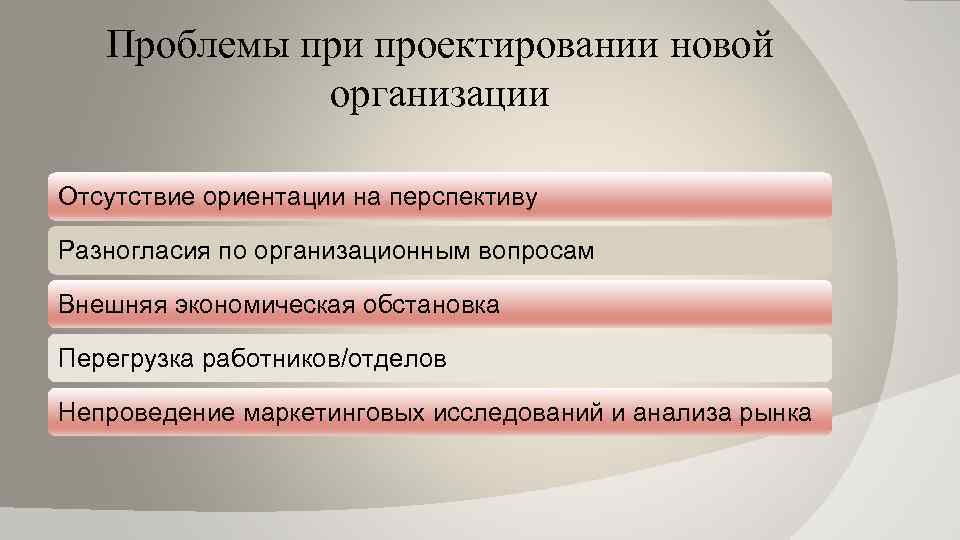 Проблемы при проектировании новой организации

Отсутствие ориентации на перспективу

Разногласия по организационным вопросам

Внешняя экономическая обстановка

Перегрузка работников/отделов

Непроведение маркетинговых исследований и анализа рынка